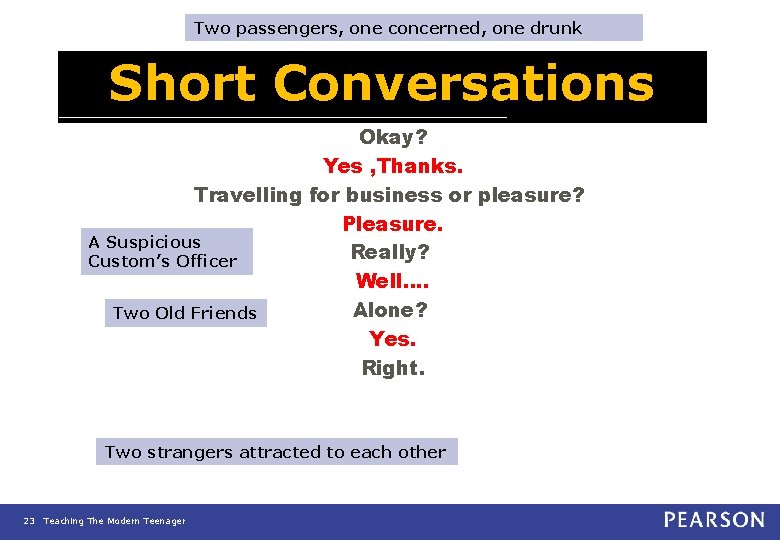 Two passengers, one concerned, one drunk

Short Conversations

Okay?
Yes ,Thanks.
Travelling for business or pleasure?
Pleasure.
Really?
Well….
Alone?
Yes.
Right.

A Suspicious Custom's Officer

Two Old Friends

Two strangers attracted to each other

23 Teaching The Modern Teenager

PEARSON